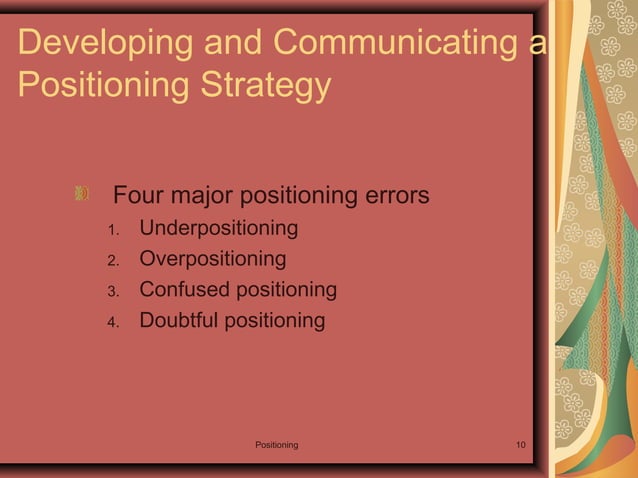 Developing and Communicating a Positioning Strategy

Four major positioning errors

1. Underpositioning
2. Overpositioning
3. Confused positioning
4. Doubtful positioning

Positioning

10